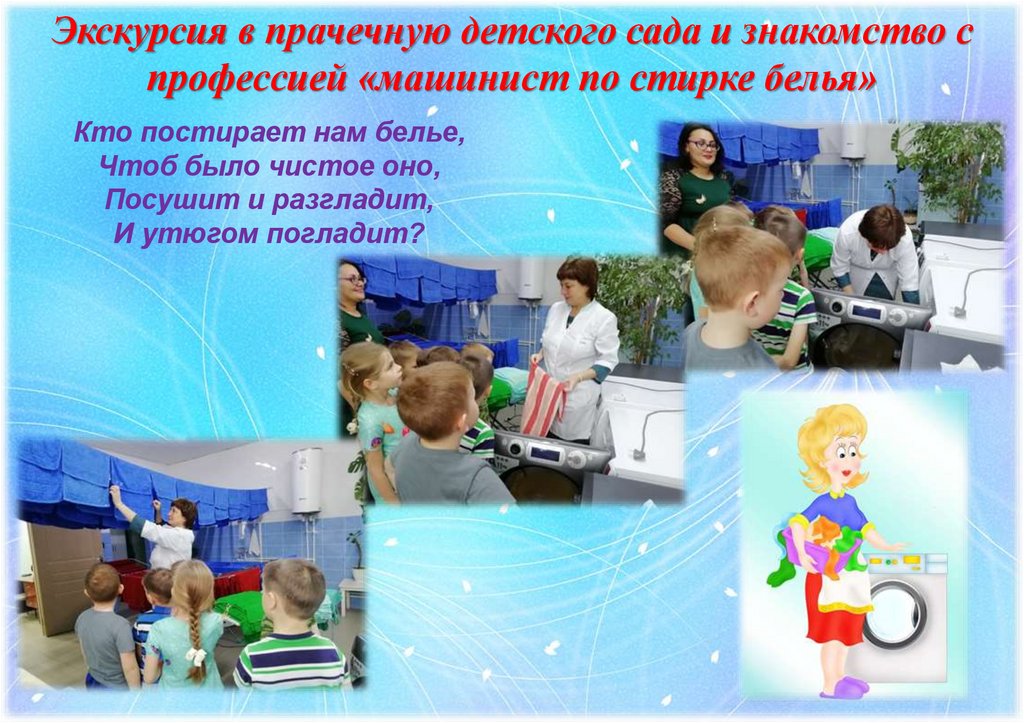 Экскурсия в прачечную детского сада и знакомство с профессией «машинист по стирке белья»

Кто постирает нам белье,
Чтоб было чистое оно,
Посушит и разгладит,
И утюгом погладит?